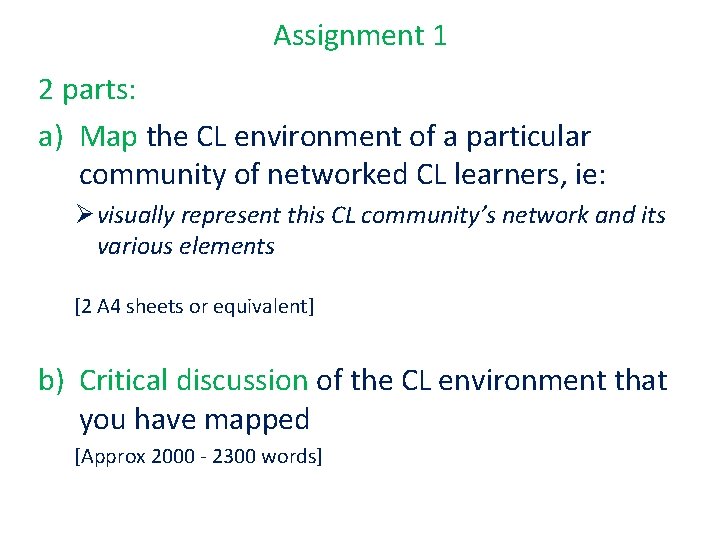 Assignment 1

2 parts:

a) Map the CL environment of a particular community of networked CL learners, ie:

➢ visually represent this CL community's network and its various elements

[2 A4 sheets or equivalent]

b) Critical discussion of the CL environment that you have mapped

[Approx 2000 - 2300 words]